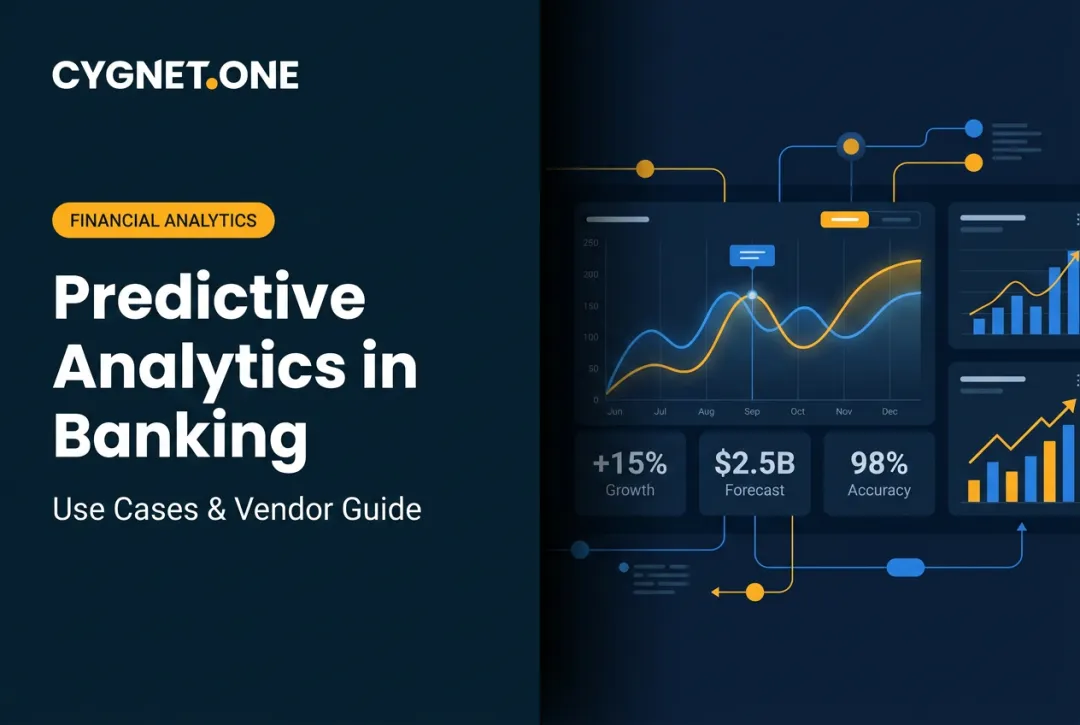 CYGNET.ONE

FINANCIAL ANALYTICS

Predictive Analytics in Banking

Use Cases & Vendor Guide

250
200
150
100
50
0
Jun Jul Aug Sep Oct Nov Dec

+15%
Growth

$2.5B
Forecast

98%
Accuracy